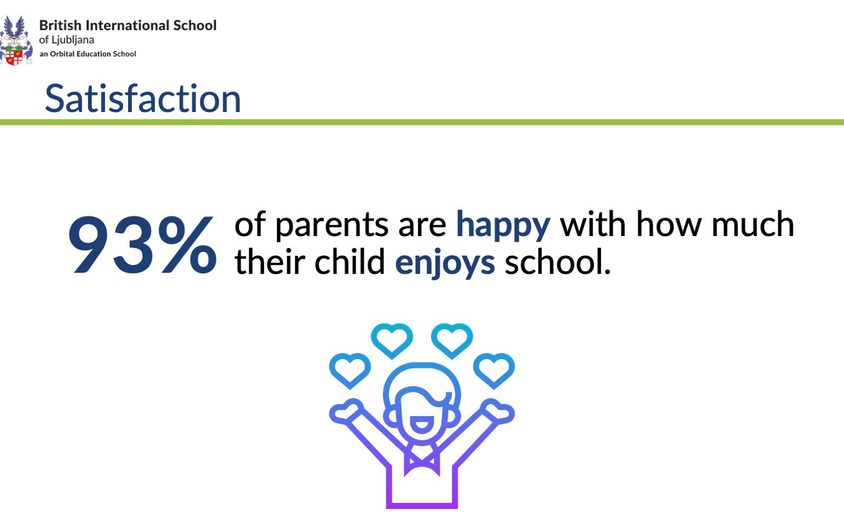 British International School
of Ljubljana
an Orbital Education School

Satisfaction

93% of parents are happy with how much their child enjoys school.